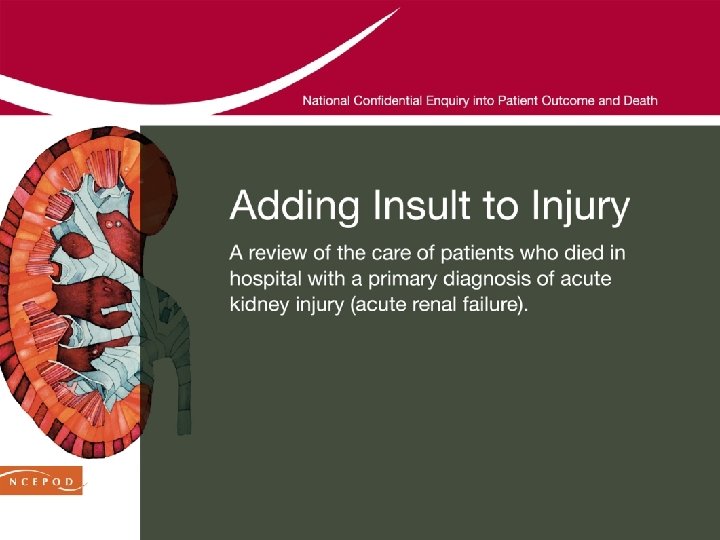 National Confidential Enquiry into Patient Outcome and Death

Adding Insult to Injury

A review of the care of patients who died in hospital with a primary diagnosis of acute kidney injury (acute renal failure).

NCEPOD